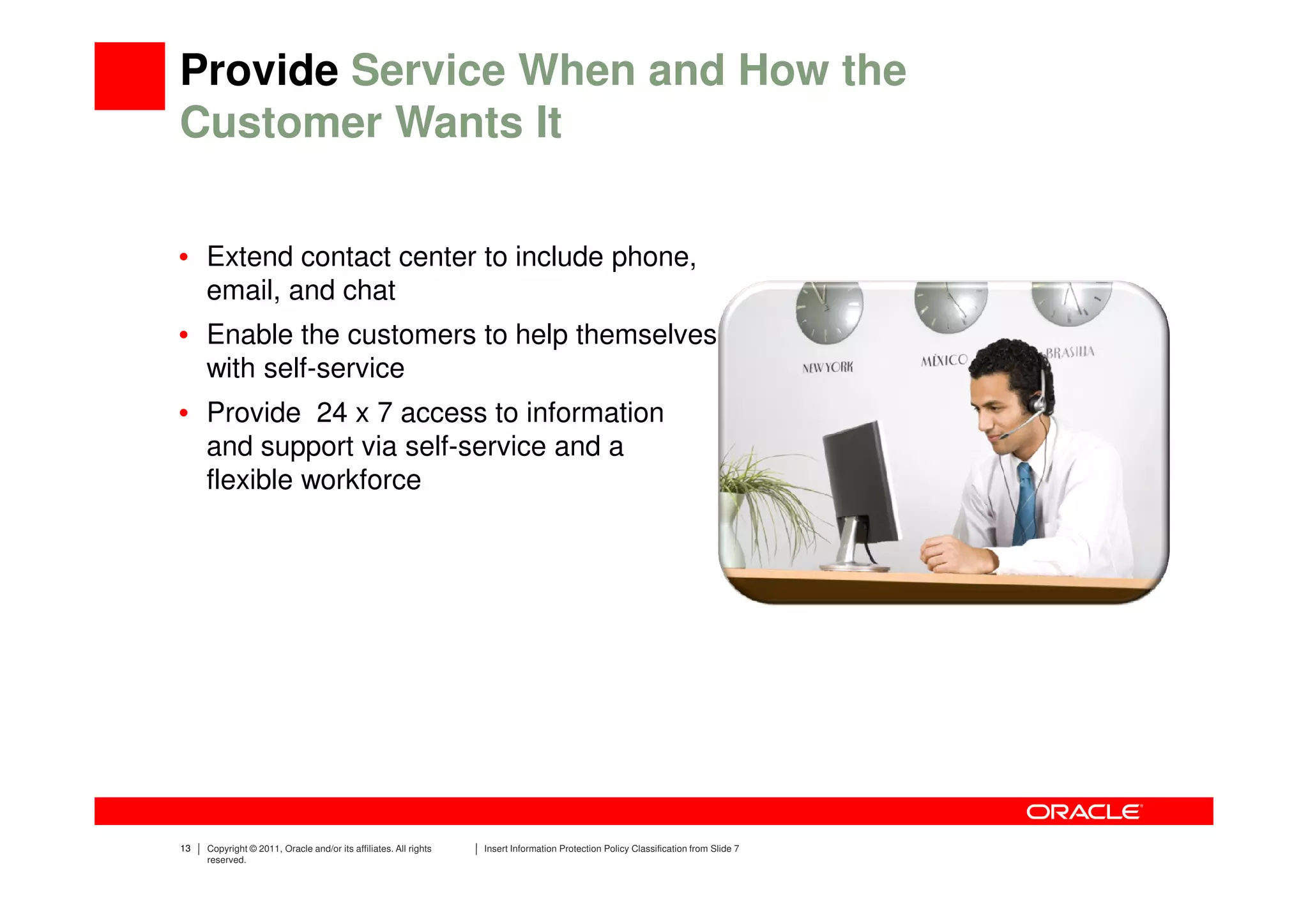 Provide Service When and How the Customer Wants It

• Extend contact center to include phone, email, and chat
• Enable the customers to help themselves with self-service
• Provide 24 x 7 access to information and support via self-service and a flexible workforce

NEW YORK
MÉXICO
BRASILIA

ORACLE

13 | Copyright © 2011, Oracle and/or its affiliates. All rights reserved. | Insert Information Protection Policy Classification from Slide 7